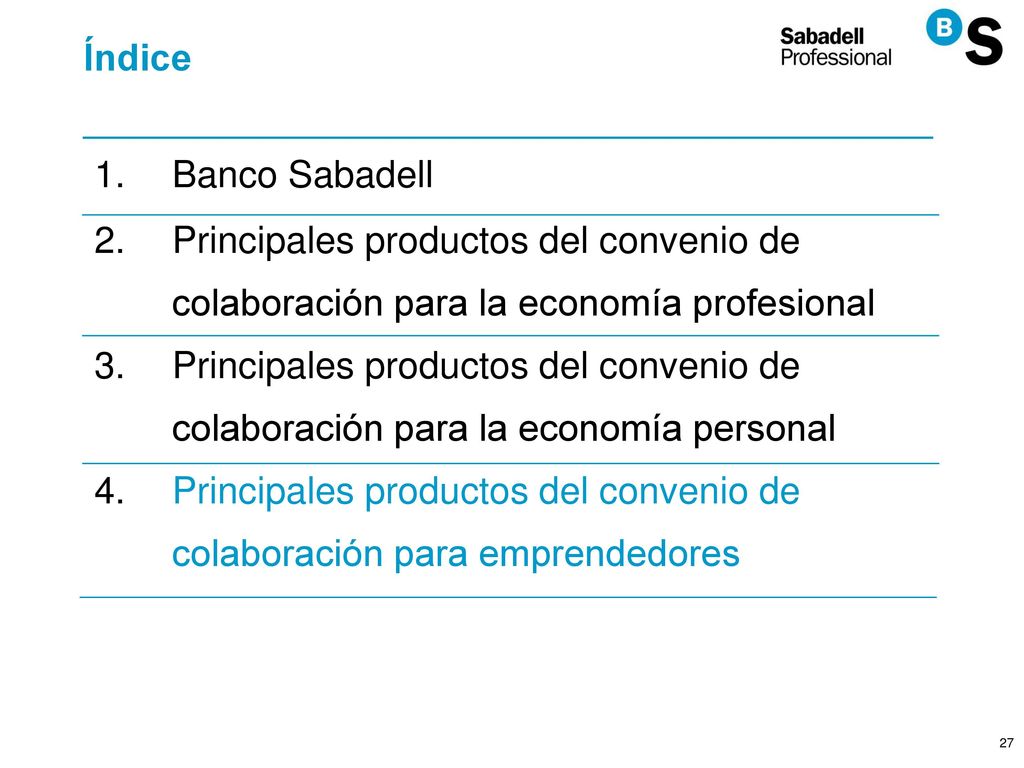 Índice

Sabadell Professional

B S

1. Banco Sabadell

2. Principales productos del convenio de colaboración para la economía profesional

3. Principales productos del convenio de colaboración para la economía personal

4. Principales productos del convenio de colaboración para emprendedores

27